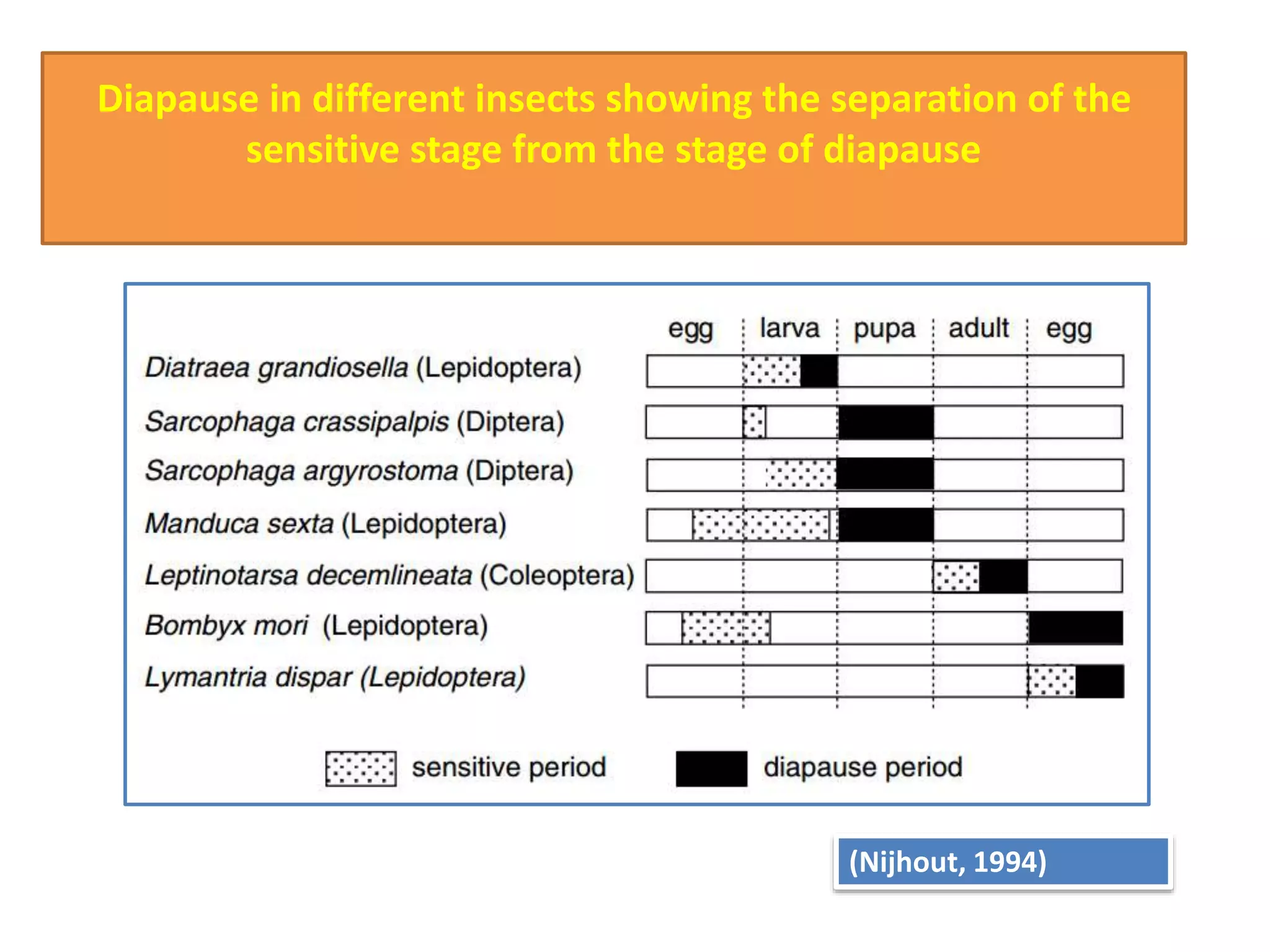 Diapause in different insects showing the separation of the sensitive stage from the stage of diapause

egg larva pupa adult egg

Diatraea grandiosella (Lepidoptera)

Sarcophaga crassipalpis (Diptera)

Sarcophaga argyrostoma (Diptera)

Manduca sexta (Lepidoptera)

Leptinotarsa decemlineata (Coleoptera)

Bombyx mori (Lepidoptera)

Lymantria dispar (Lepidoptera)

sensitive period

diapause period

(Nijhout, 1994)